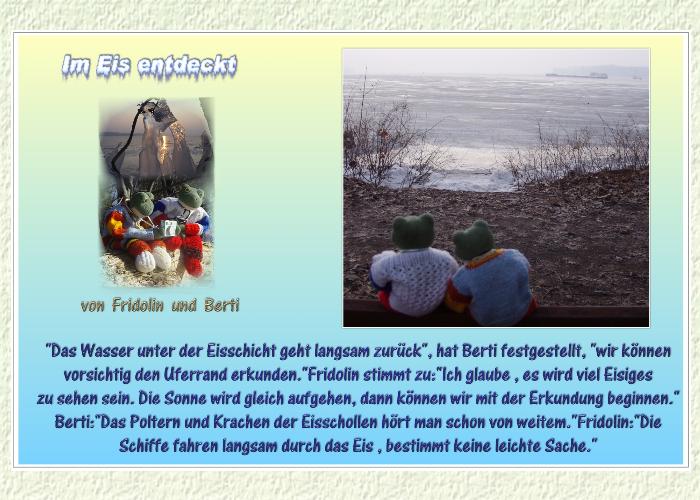 Im Eis entdeckt

von Fridolin und Berti

"Das Wasser unter der Eisschicht geht langsam zurück", hat Berti festgestellt, "wir können vorsichtig den Uferrand erkunden."Fridolin stimmt zu:"Ich glaube , es wird viel Eisiges zu sehen sein. Die Sonne wird gleich aufgehen, dann können wir mit der Erkundung beginnen." Berti:"Das Poltern und Krachen der Eisschollen hört man schon von weitem."Fridolin:"Die Schiffe fahren langsam durch das Eis , bestimmt keine leichte Sache."